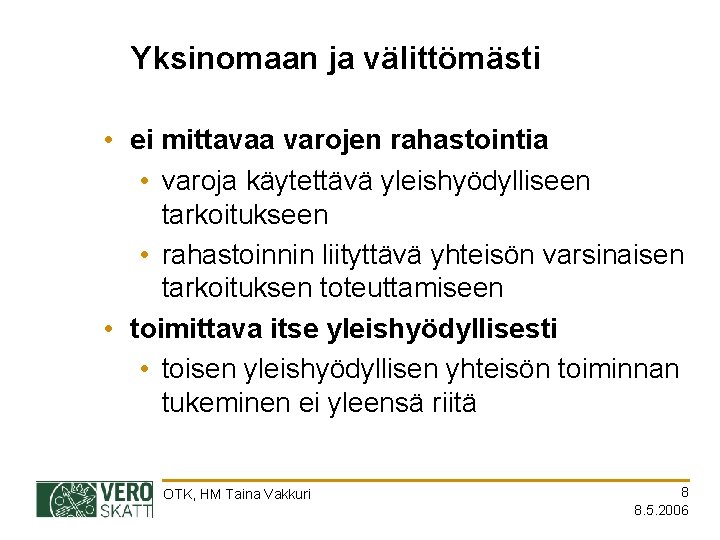 Yksinomaan ja välittömästi

• ei mittavaa varojen rahastointia
  • varoja käytettävä yleishyödylliseen tarkoitukseen
  • rahastoinnin liityttävä yhteisön varsinaisen tarkoituksen toteuttamiseen
• toimittava itse yleishyödyllisesti
  • toisen yleishyödyllisen yhteisön toiminnan tukeminen ei yleensä riitä

VERO SKATT

OTK, HM Taina Vakkuri

8
8.5.2006